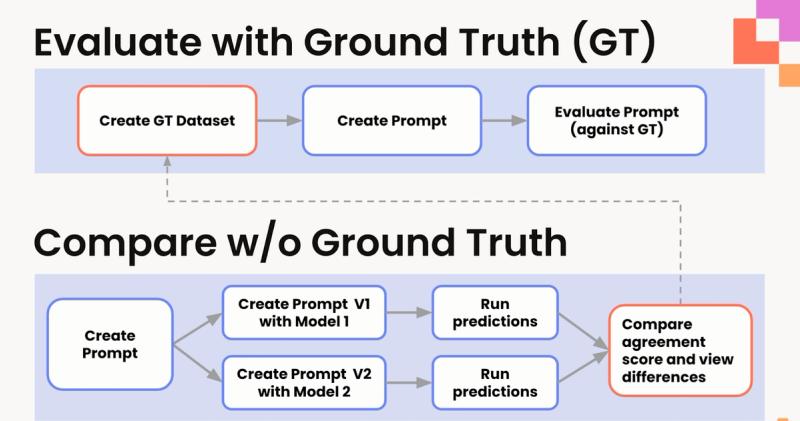 Evaluate with Ground Truth (GT)

Create GT Dataset

Create Prompt

Evaluate Prompt (against GT)

Compare w/o Ground Truth

Create Prompt

Create Prompt V1 with Model 1

Run predictions

Create Prompt V2 with Model 2

Run predictions

Compare agreement score and view differences